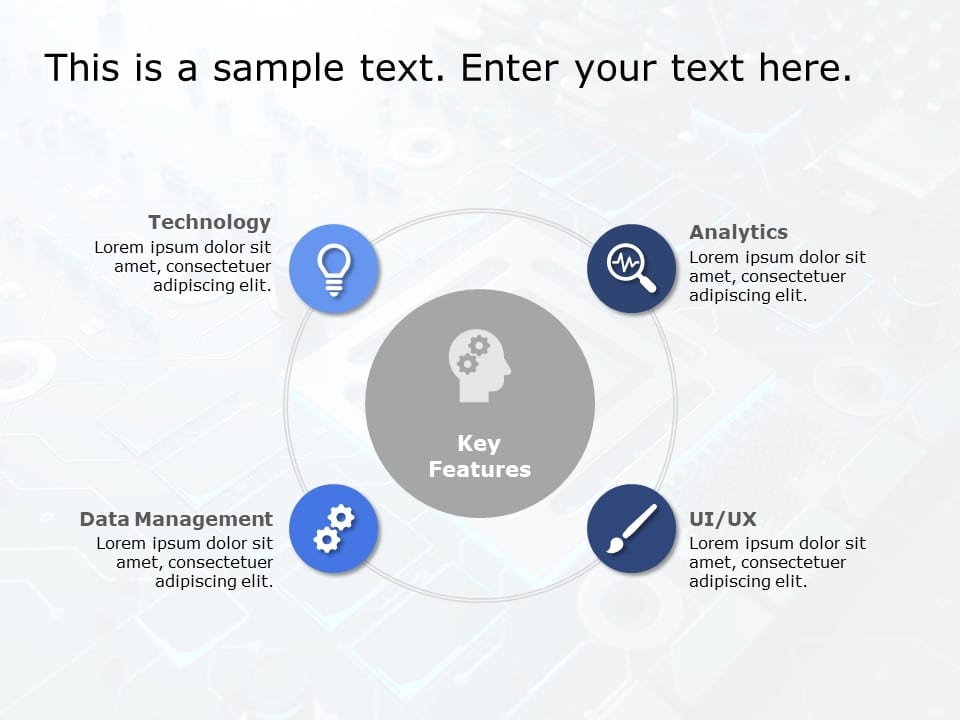 This is a sample text. Enter your text here.

Technology
Lorem ipsum dolor sit amet, consectetuer adipiscing elit.

Analytics
Lorem ipsum dolor sit amet, consectetuer adipiscing elit.

Key Features

Data Management
Lorem ipsum dolor sit amet, consectetuer adipiscing elit.

UI/UX
Lorem ipsum dolor sit amet, consectetuer adipiscing elit.